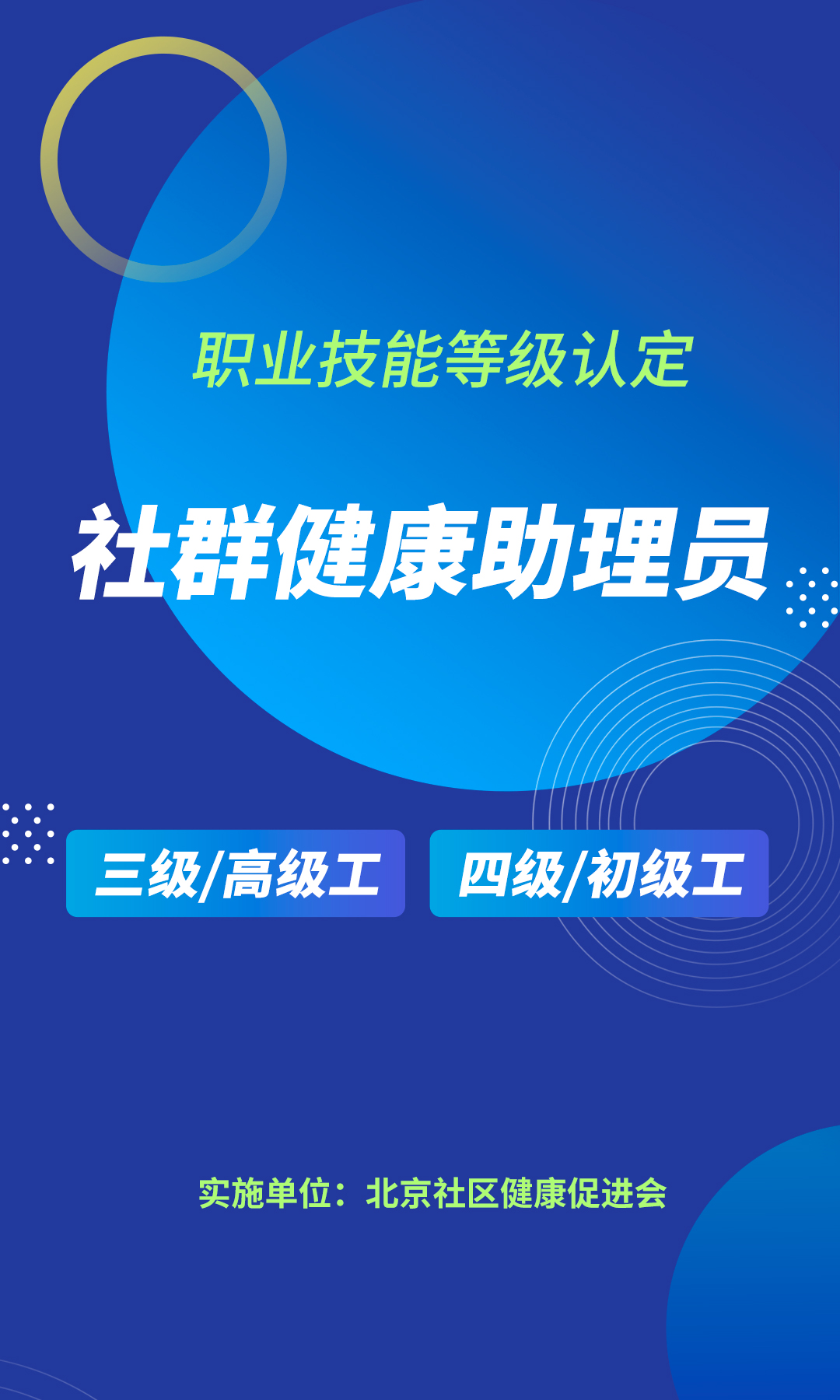 职业技能等级认定

社群健康助理员

三级/高级工

四级/初级工

实施单位：北京社区健康促进会